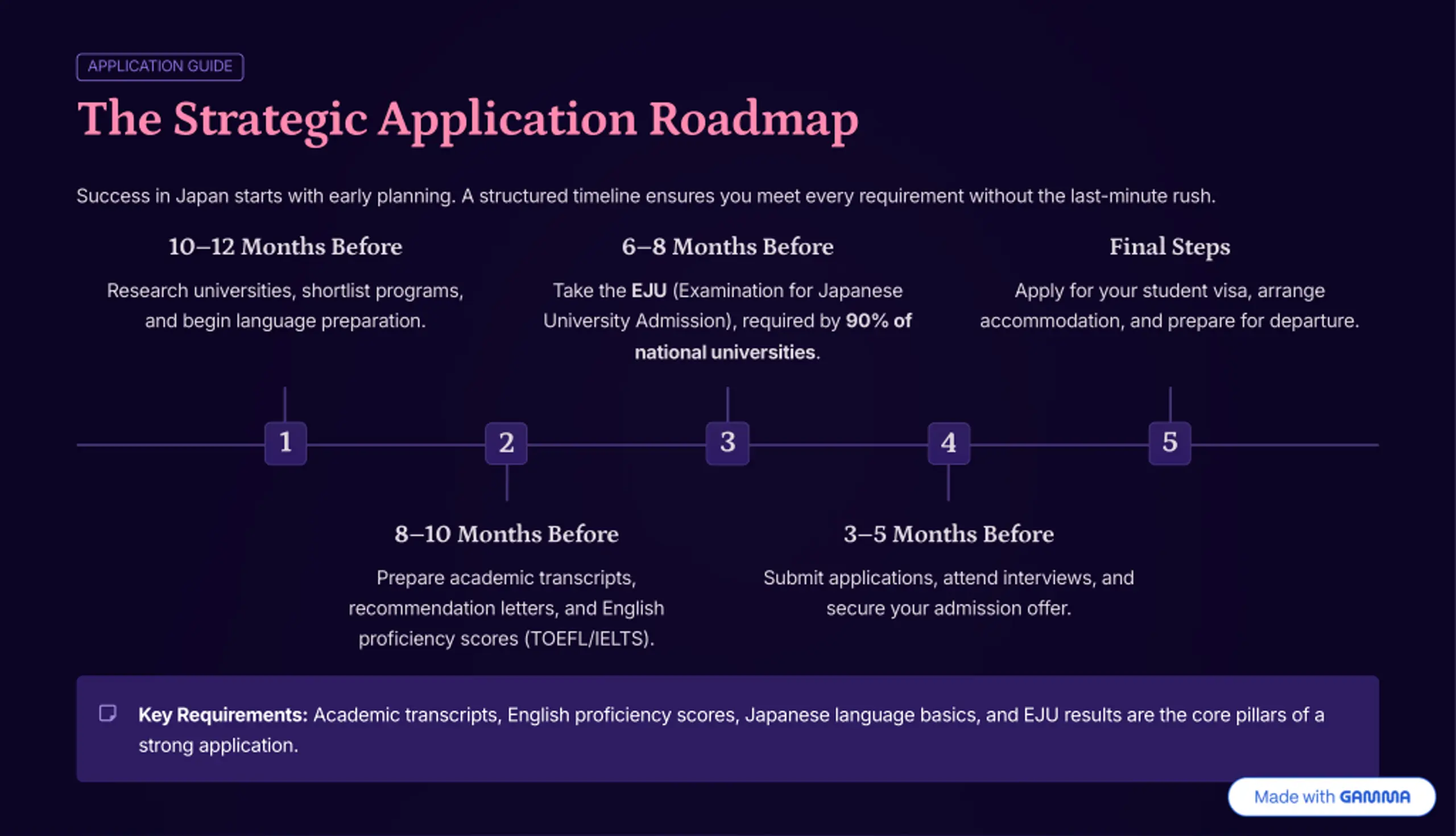 APPLICATION GUIDE

The Strategic Application Roadmap

Success in Japan starts with early planning. A structured timeline ensures you meet every requirement without the last-minute rush.

10–12 Months Before

Research universities, shortlist programs, and begin language preparation.

6–8 Months Before

Take the EJU (Examination for Japanese University Admission), required by 90% of national universities.

Final Steps

Apply for your student visa, arrange accommodation, and prepare for departure.

1

2

3

4

5

8–10 Months Before

Prepare academic transcripts, recommendation letters, and English proficiency scores (TOEFL/IELTS).

3–5 Months Before

Submit applications, attend interviews, and secure your admission offer.

Key Requirements: Academic transcripts, English proficiency scores, Japanese language basics, and EJU results are the core pillars of a strong application.

Made with GAMMA